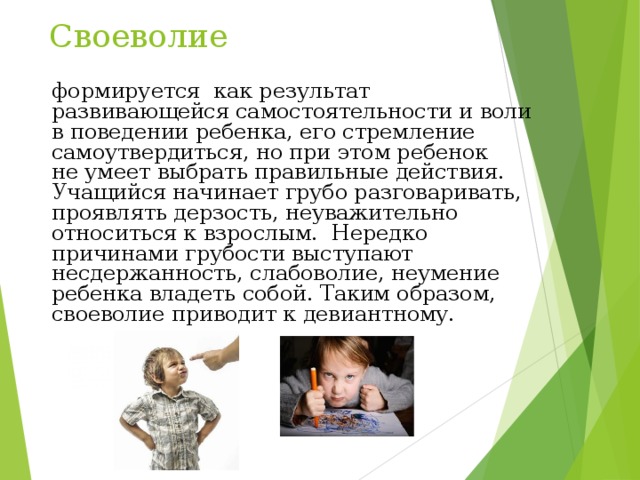 Своеволие

формируется как результат развивающейся самостоятельности и воли в поведении ребенка, его стремление самоутвердиться, но при этом ребенок не умеет выбрать правильные действия. Учащийся начинает грубо разговаривать, проявлять дерзость, неуважительно относиться к взрослым. Нередко причинами грубости выступают несдержанность, слабоволие, неумение ребенка владеть собой. Таким образом, своеволие приводит к девиантному.